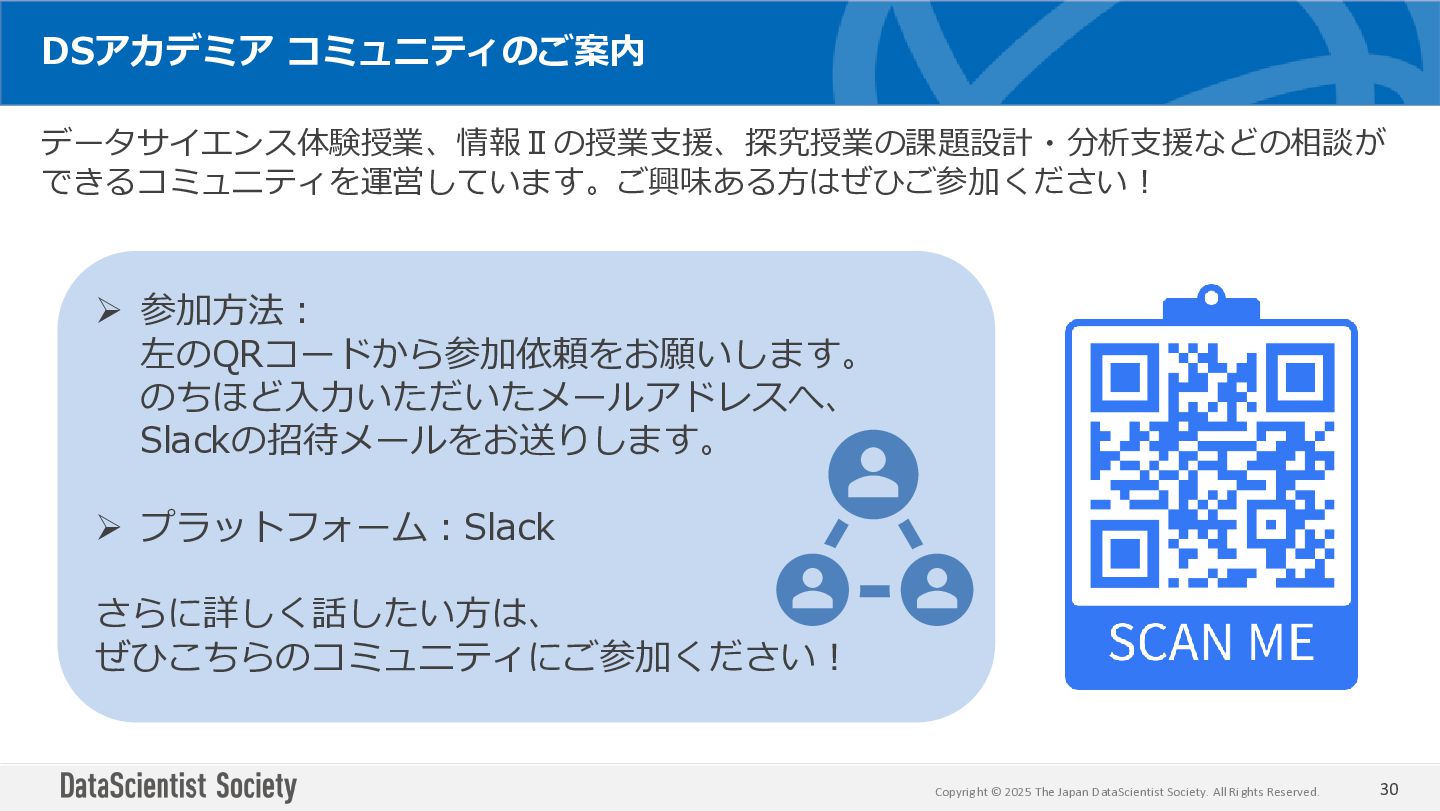 DSアカデミア コミュニティのご案内

データサイエンス体験授業、情報Ⅱの授業支援、探究授業の課題設計・分析支援などの相談ができるコミュニティを運営しています。ご興味ある方はぜひご参加ください！

➢ 参加方法：
左のQRコードから参加依頼をお願いします。
のちほど入力いただいたメールアドレスへ、
Slackの招待メールをお送りします。

➢ プラットフォーム：Slack

さらに詳しく話したい方は、
ぜひこちらのコミュニティにご参加ください！

SCAN ME

DataScientist Society

Copyright © 2025 The Japan DataScientist Society. All Rights Reserved.

30